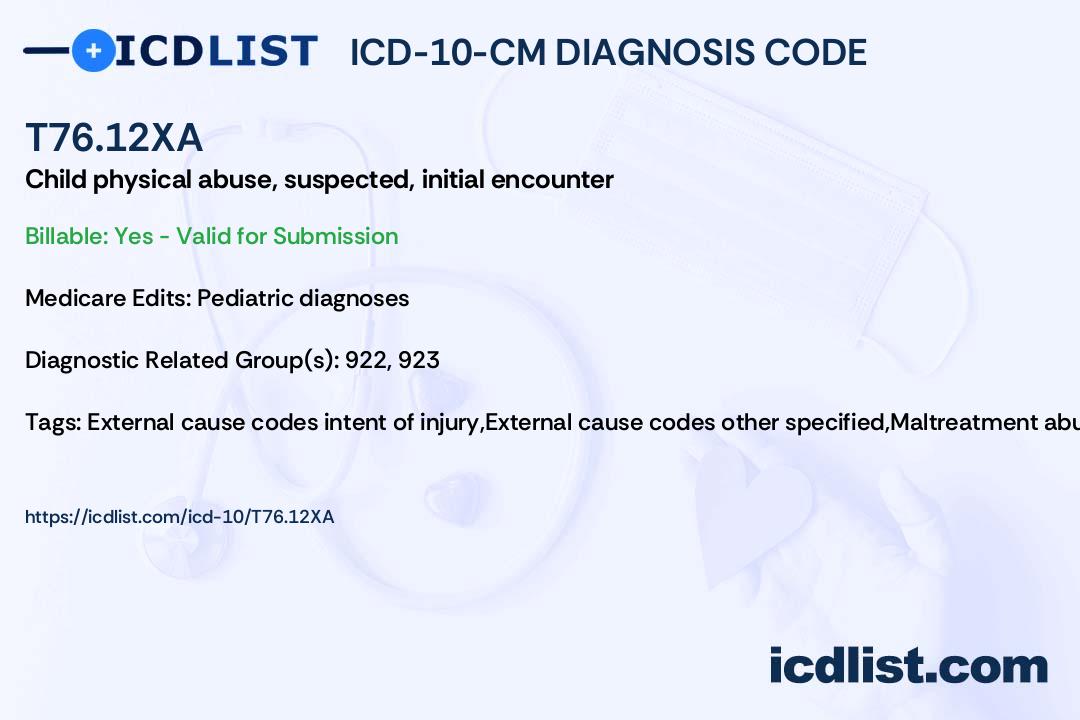 ICDLIST ICD-10-CM DIAGNOSIS CODE

T76.12XA
Child physical abuse, suspected, initial encounter

Billable: Yes - Valid for Submission

Medicare Edits: Pediatric diagnoses

Diagnostic Related Group(s): 922, 923

Tags: External cause codes intent of injury,External cause codes other specified,Maltreatment abu

https://icdlist.com/icd-10/T76.12XA

icdlist.com